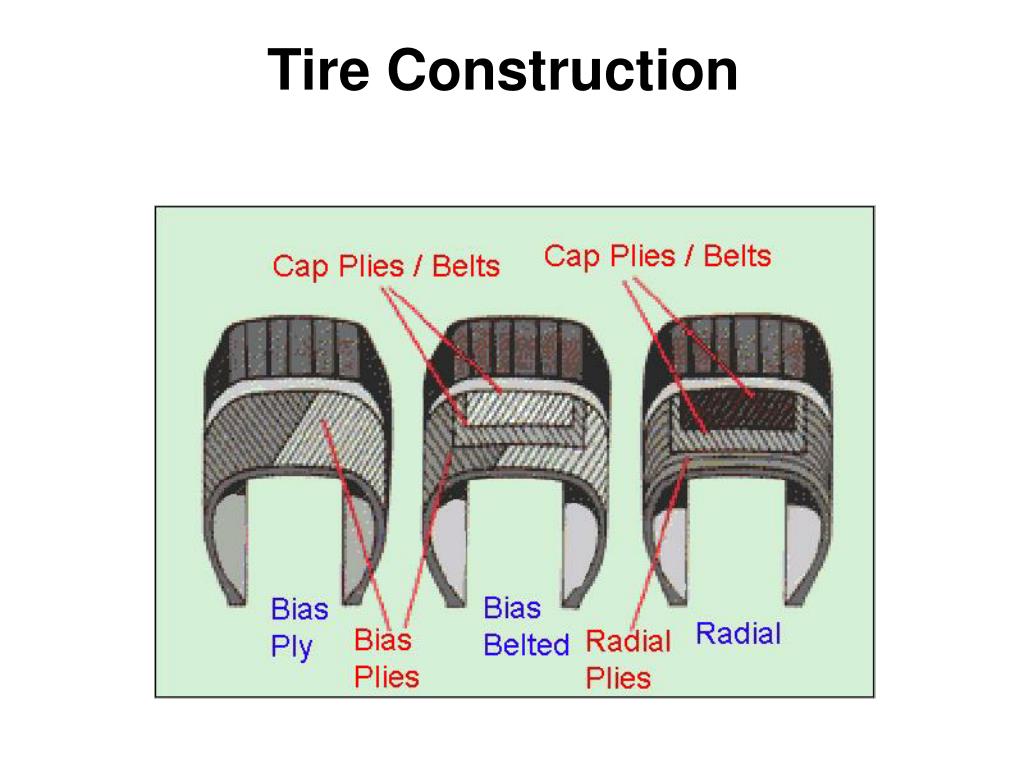 Tire Construction

Cap Plies / Belts

Cap Plies / Belts

Bias Ply

Bias Plies

Bias Belted

Radial Plies

Radial